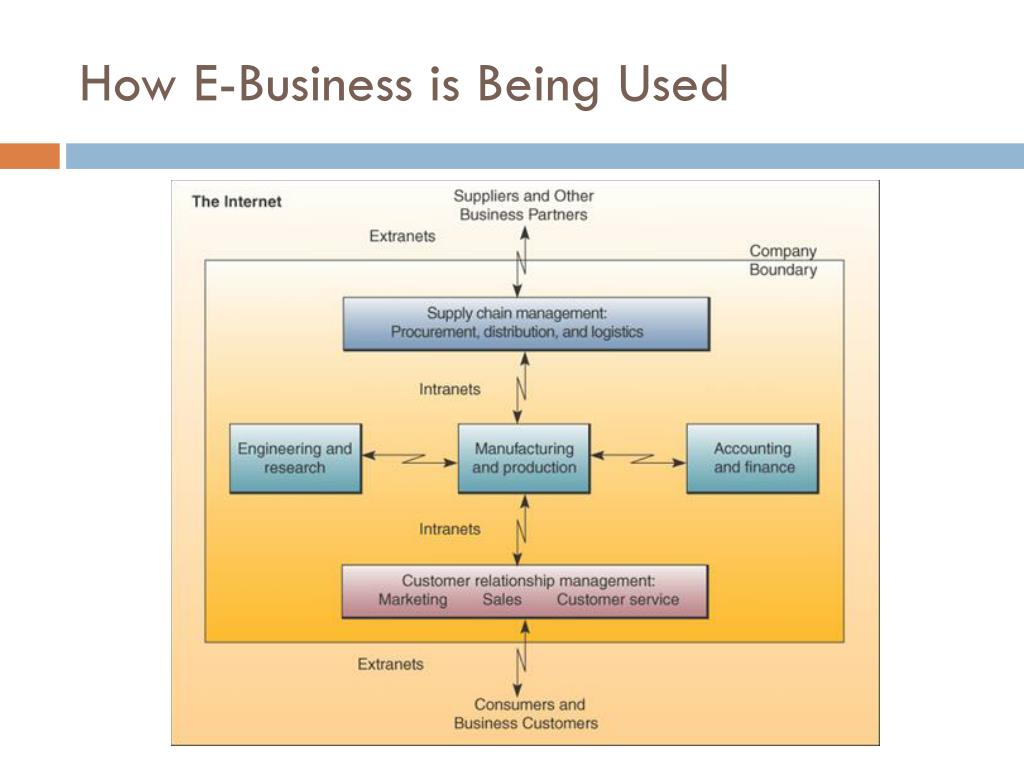 How E-Business is Being Used

The Internet

Suppliers and Other Business Partners

Extranets

Company Boundary

Supply chain management: Procurement, distribution, and logistics

Intranets

Engineering and research

Manufacturing and production

Accounting and finance

Intranets

Customer relationship management: Marketing Sales Customer service

Extranets

Consumers and Business Customers